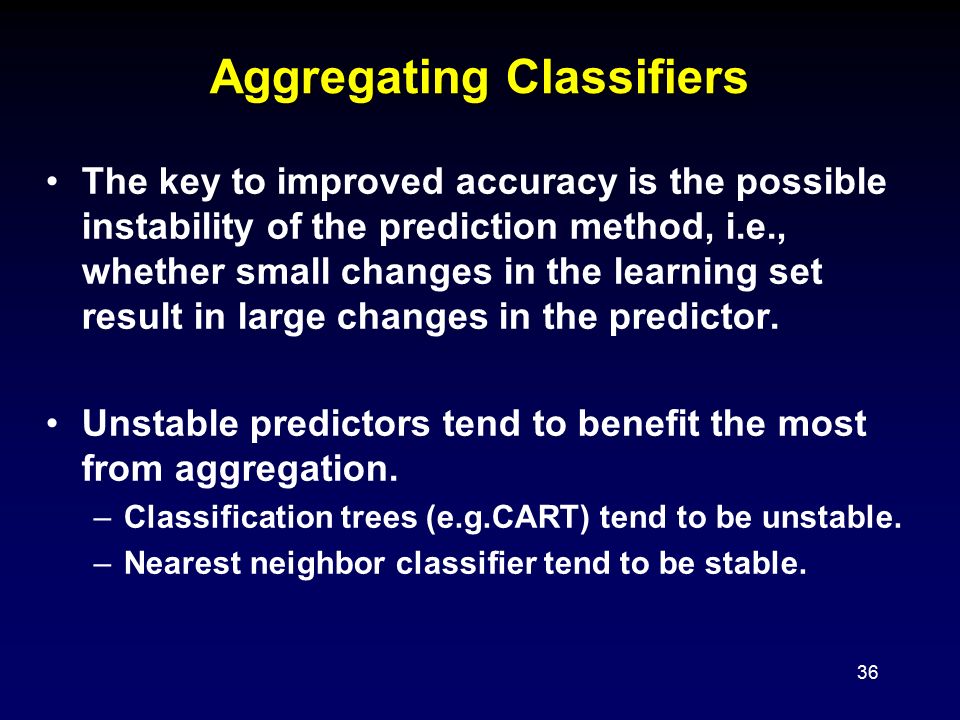 Aggregating Classifiers

• The key to improved accuracy is the possible instability of the prediction method, i.e., whether small changes in the learning set result in large changes in the predictor.

• Unstable predictors tend to benefit the most from aggregation.
– Classification trees (e.g.CART) tend to be unstable.
– Nearest neighbor classifier tend to be stable.

36